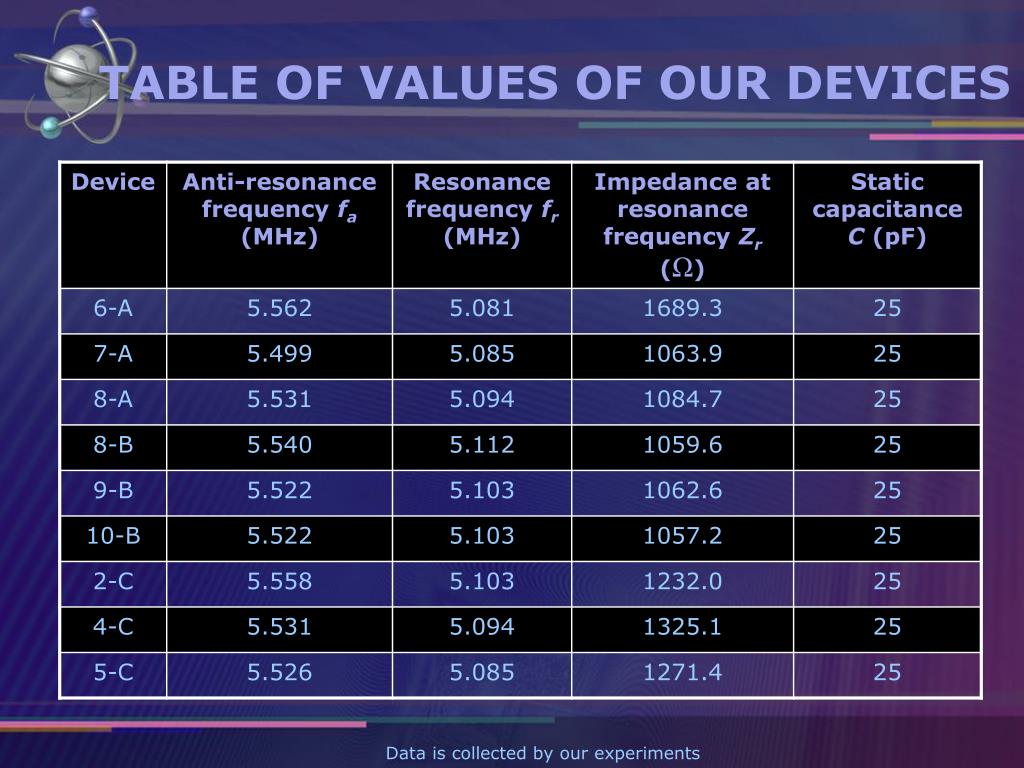 TABLE OF VALUES OF OUR DEVICES

| Device | Anti-resonance frequency $f_a$ (MHz) | Resonance frequency $f_r$ (MHz) | Impedance at resonance frequency $Z_r$ ($\Omega$) | Static capacitance $C$ (pF) |
|---|---|---|---|---|
| 6-A | 5.562 | 5.081 | 1689.3 | 25 |
| 7-A | 5.499 | 5.085 | 1063.9 | 25 |
| 8-A | 5.531 | 5.094 | 1084.7 | 25 |
| 8-B | 5.540 | 5.112 | 1059.6 | 25 |
| 9-B | 5.522 | 5.103 | 1062.6 | 25 |
| 10-B | 5.522 | 5.103 | 1057.2 | 25 |
| 2-C | 5.558 | 5.103 | 1232.0 | 25 |
| 4-C | 5.531 | 5.094 | 1325.1 | 25 |
| 5-C | 5.526 | 5.085 | 1271.4 | 25 |

Data is collected by our experiments